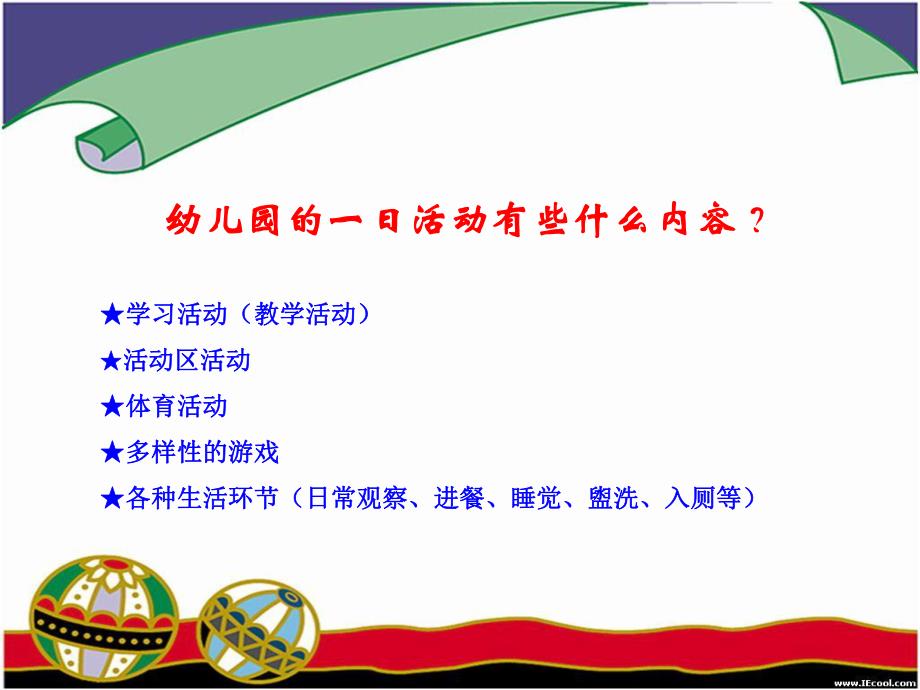 幼儿园的一日活动有些什么内容？

★学习活动（教学活动）

★活动区活动

★体育活动

★多样性的游戏

★各种生活环节（日常观察、进餐、睡觉、盥洗、入厕等）

www.IEcool.com